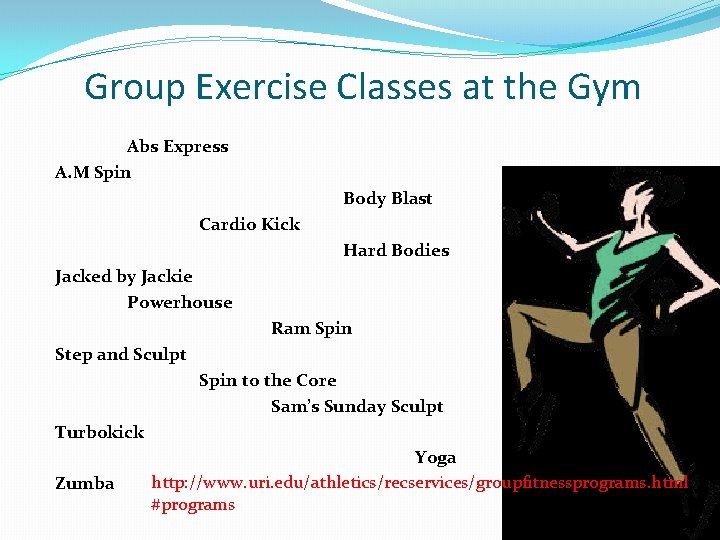 Group Exercise Classes at the Gym

Abs Express
A.M Spin
Body Blast
Cardio Kick
Hard Bodies
Jacked by Jackie
Powerhouse
Ram Spin
Step and Sculpt
Spin to the Core
Sam's Sunday Sculpt
Turbokick
Yoga
Zumba http://www.uri.edu/athletics/recservices/groupfitnessprograms.html#programs